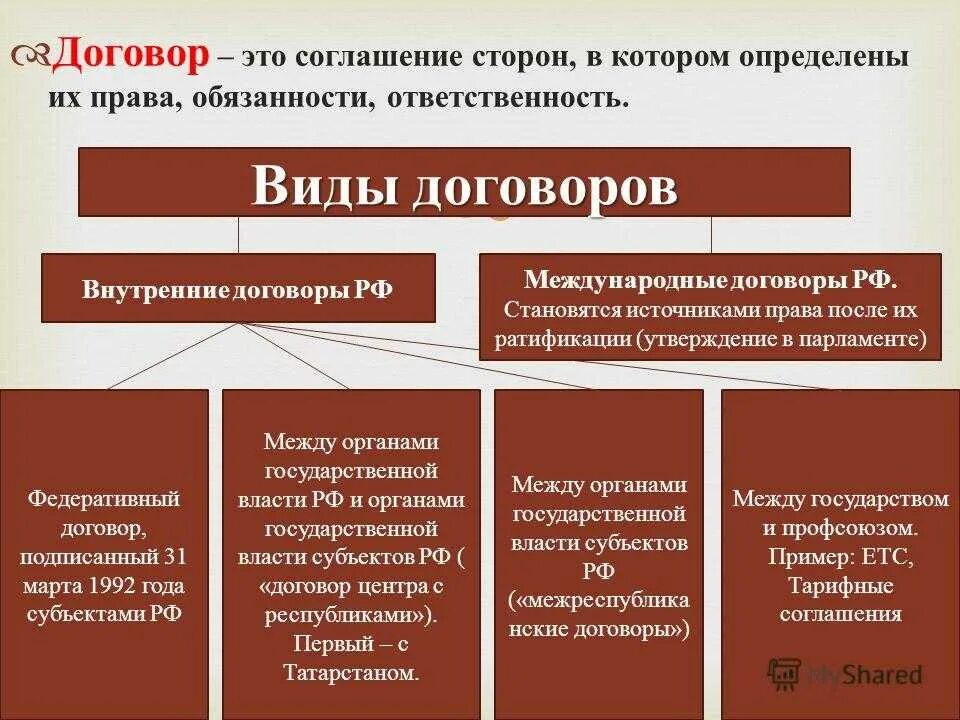 Договор – это соглашение сторон, в котором определены их права, обязанности, ответственность.

Виды договоров

Внутренние договоры РФ

Международные договоры РФ. Становятся источниками права после их ратификации (утверждение в парламенте)

Федеративный договор, подписанный 31 марта 1992 года субъектами РФ

Между органами государственной власти РФ и органами государственной власти субъектов РФ ( «договор центра с республиками»). Первый – с Татарстаном.

Между органами государственной власти субъектов РФ («межреспубликанские договоры»)

Между государством и профсоюзом. Пример: ЕТС, Тарифные соглашения

MyShared